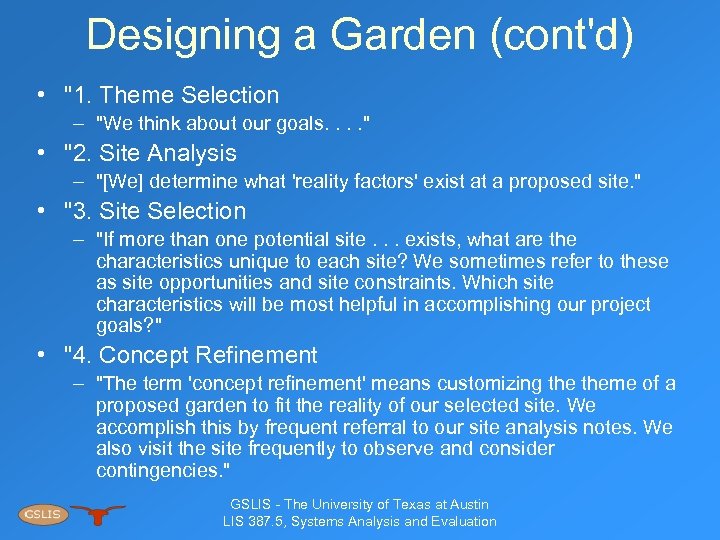 Designing a Garden (cont'd)

• "1. Theme Selection
– "We think about our goals. . . ."

• "2. Site Analysis
– "[We] determine what 'reality factors' exist at a proposed site."

• "3. Site Selection
– "If more than one potential site . . . exists, what are the characteristics unique to each site? We sometimes refer to these as site opportunities and site constraints. Which site characteristics will be most helpful in accomplishing our project goals?"

• "4. Concept Refinement
– "The term 'concept refinement' means customizing the theme of a proposed garden to fit the reality of our selected site. We accomplish this by frequent referral to our site analysis notes. We also visit the site frequently to observe and consider contingencies."

GSLIS

GSLIS - The University of Texas at Austin
LIS 387.5, Systems Analysis and Evaluation